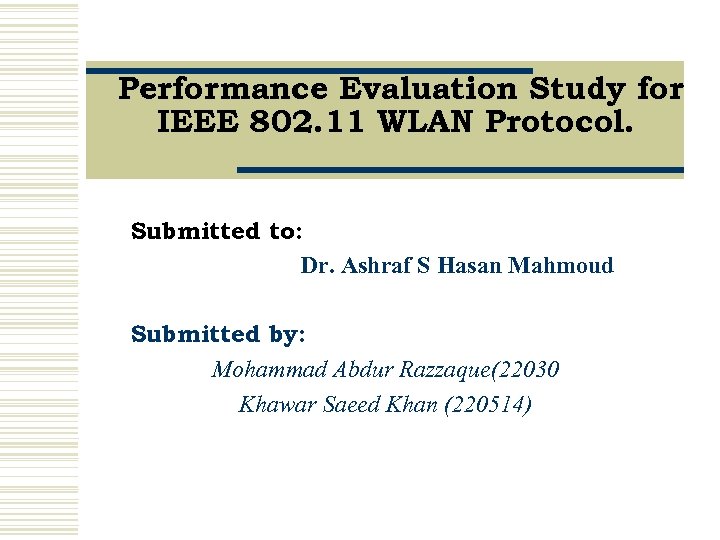 Performance Evaluation Study for IEEE 802.11 WLAN Protocol.

Submitted to:

Dr. Ashraf S Hasan Mahmoud

Submitted by:

Mohammad Abdur Razzaque(22030

Khawar Saeed Khan (220514)